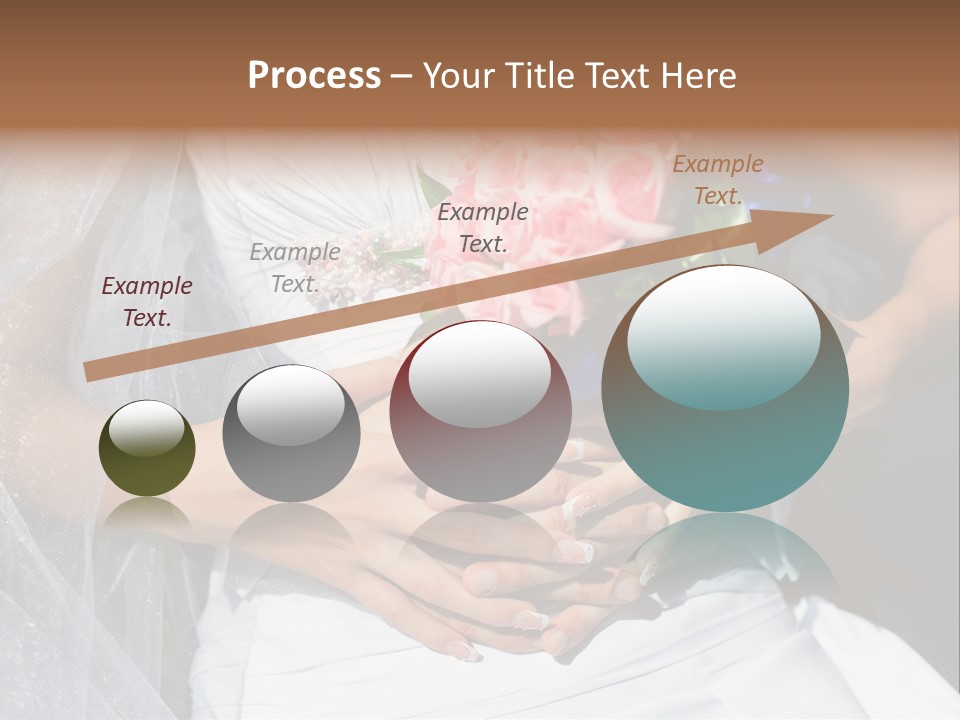 Process – Your Title Text Here

Example Text.

Example Text.

Example Text.

Example Text.